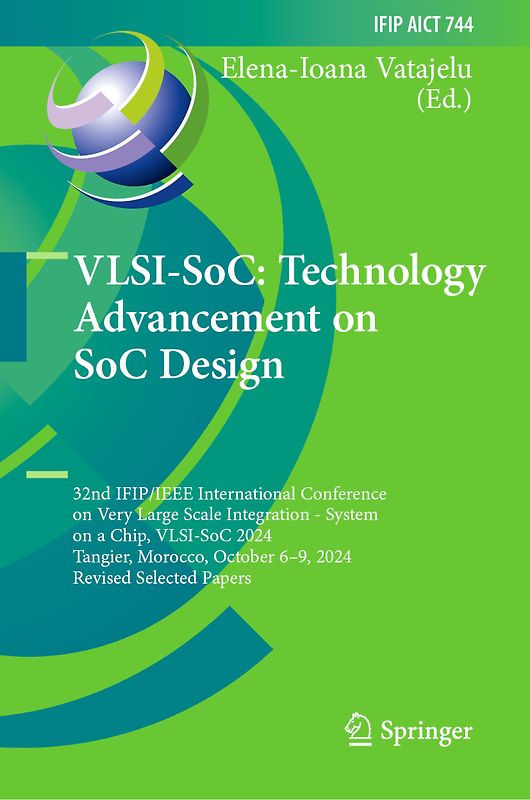 IFIP AICT 744

Elena-Ioana Vatajelu
(Ed.)

VLSI-SoC: Technology Advancement on SoC Design

32nd IFIP/IEEE International Conference on Very Large Scale Integration - System on a Chip, VLSI-SoC 2024
Tangier, Morocco, October 6–9, 2024
Revised Selected Papers

Springer